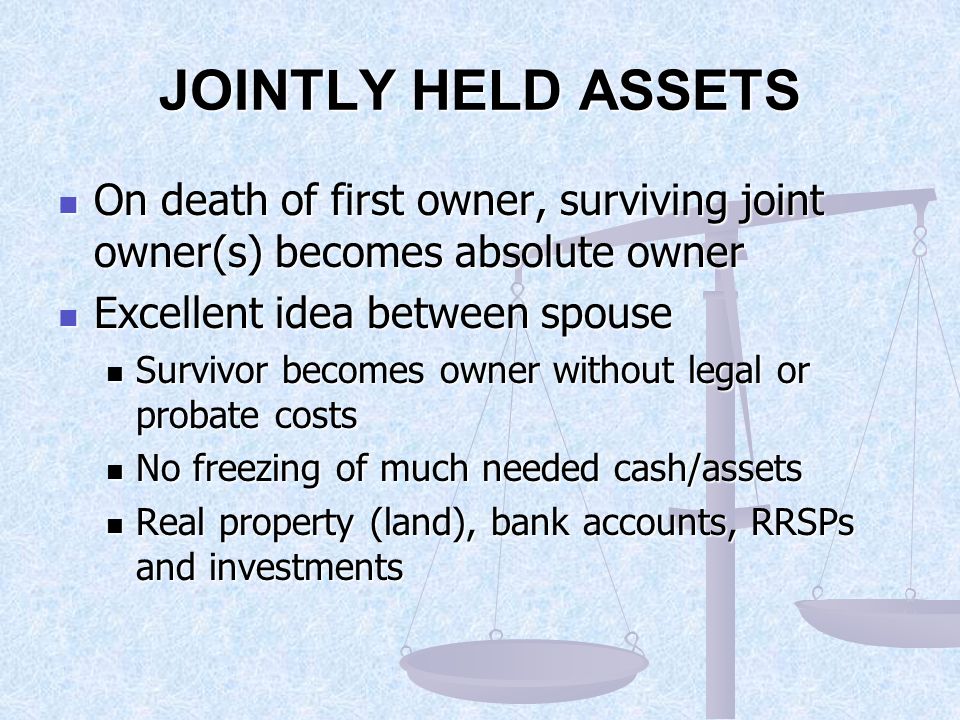 JOINTLY HELD ASSETS

- On death of first owner, surviving joint owner(s) becomes absolute owner
- Excellent idea between spouse
  - Survivor becomes owner without legal or probate costs
  - No freezing of much needed cash/assets
  - Real property (land), bank accounts, RRSPs and investments